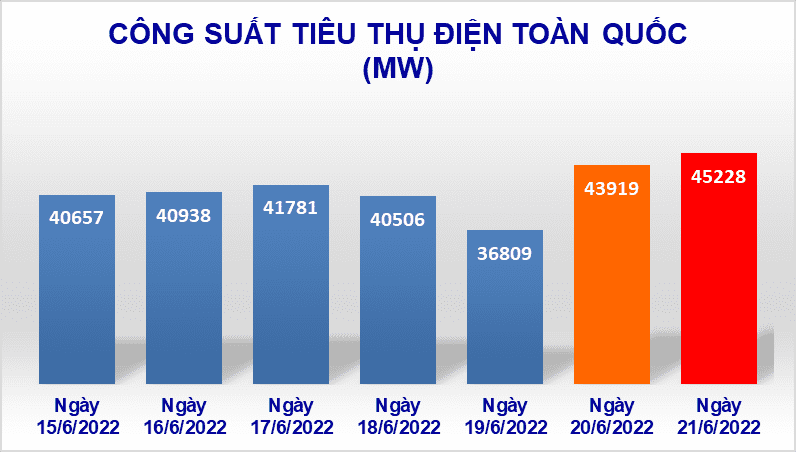 CÔNG SUẤT TIÊU THỤ ĐIỆN TOÀN QUỐC
(MW)

40657
40938
41781
40506
36809
43919
45228

Ngày 15/6/2022
Ngày 16/6/2022
Ngày 17/6/2022
Ngày 18/6/2022
Ngày 19/6/2022
Ngày 20/6/2022
Ngày 21/6/2022